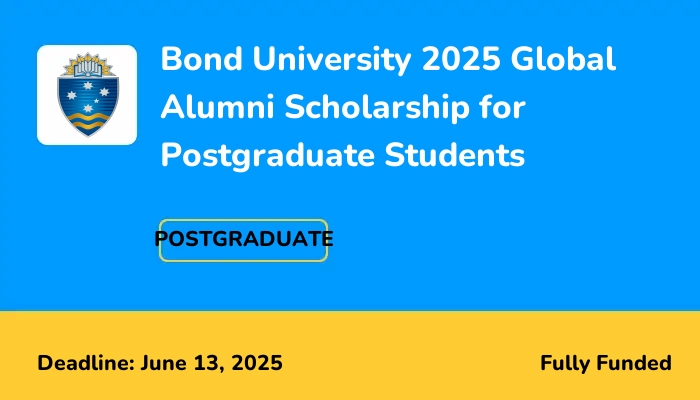 Bond University 2025 Global Alumni Scholarship for Postgraduate Students

POSTGRADUATE

Deadline: June 13, 2025

Fully Funded